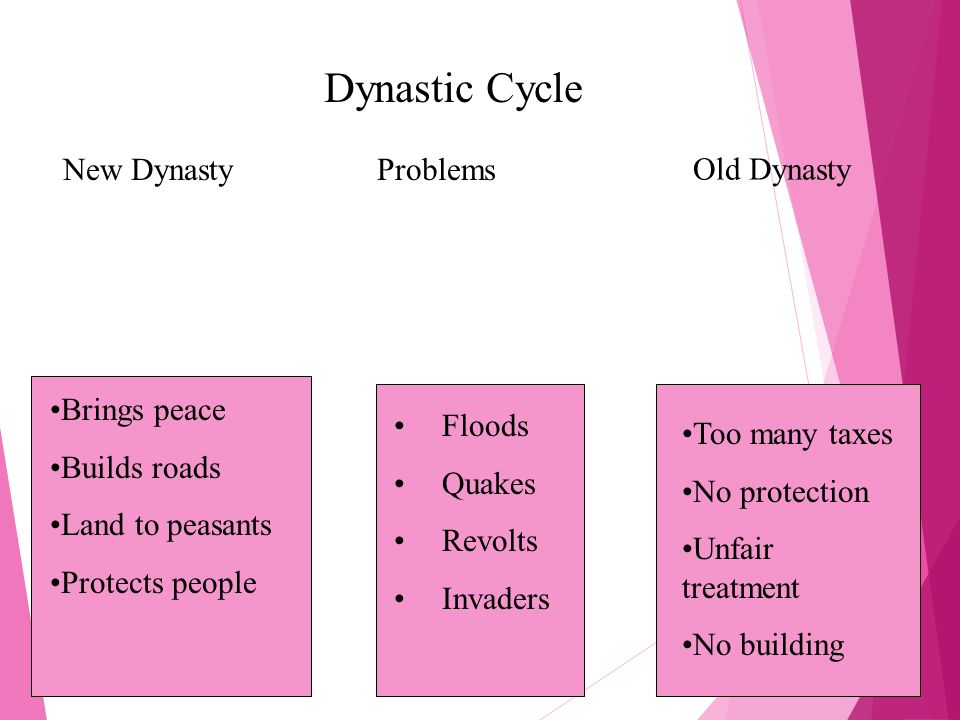 Dynastic Cycle

New Dynasty

Problems

Old Dynasty

•Brings peace
•Builds roads
•Land to peasants
•Protects people

• Floods
• Quakes
• Revolts
• Invaders

•Too many taxes
•No protection
•Unfair treatment
•No building